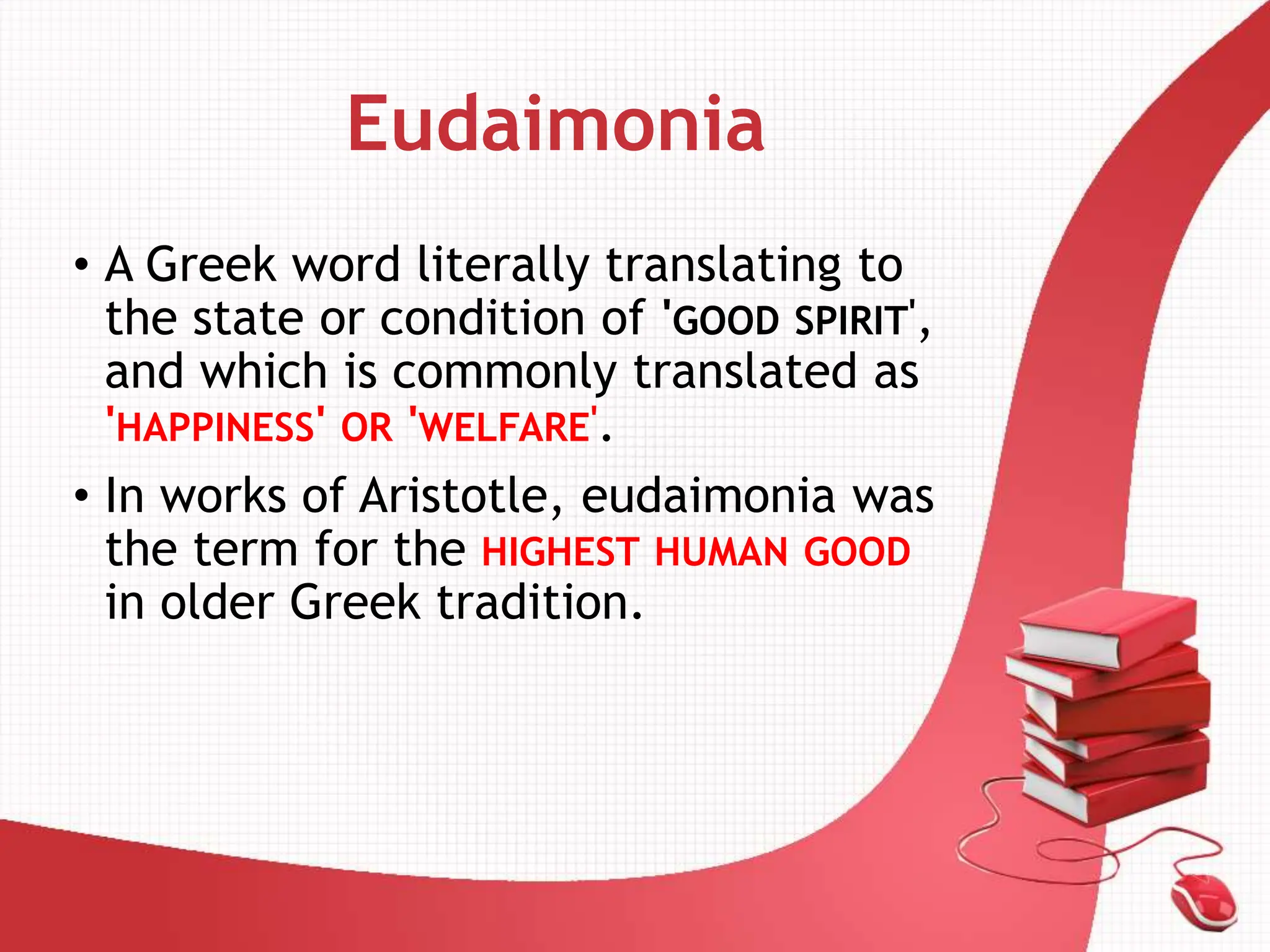 Eudaimonia

• A Greek word literally translating to the state or condition of 'GOOD SPIRIT', and which is commonly translated as 'HAPPINESS' OR 'WELFARE'.

• In works of Aristotle, eudaimonia was the term for the HIGHEST HUMAN GOOD in older Greek tradition.